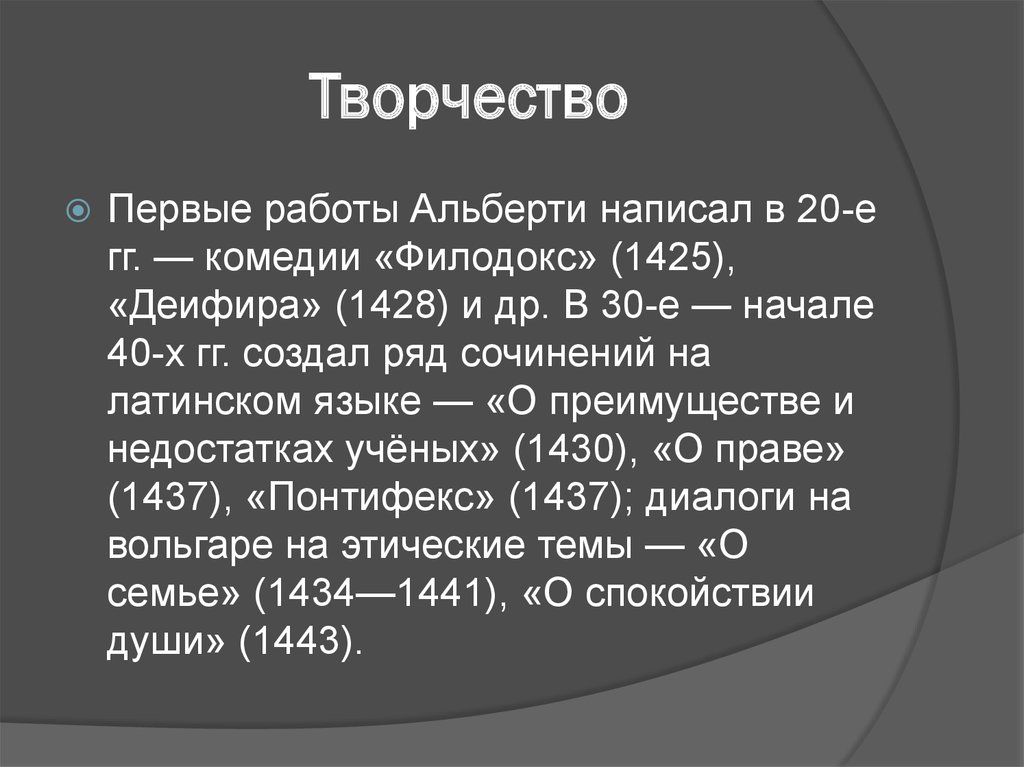 Творчество

Первые работы Альберти написал в 20-е гг. — комедии «Филодокс» (1425), «Деифира» (1428) и др. В 30-е — начале 40-х гг. создал ряд сочинений на латинском языке — «О преимуществе и недостатках учёных» (1430), «О праве» (1437), «Понтифекс» (1437); диалоги на вольгаре на этические темы — «О семье» (1434—1441), «О спокойствии души» (1443).